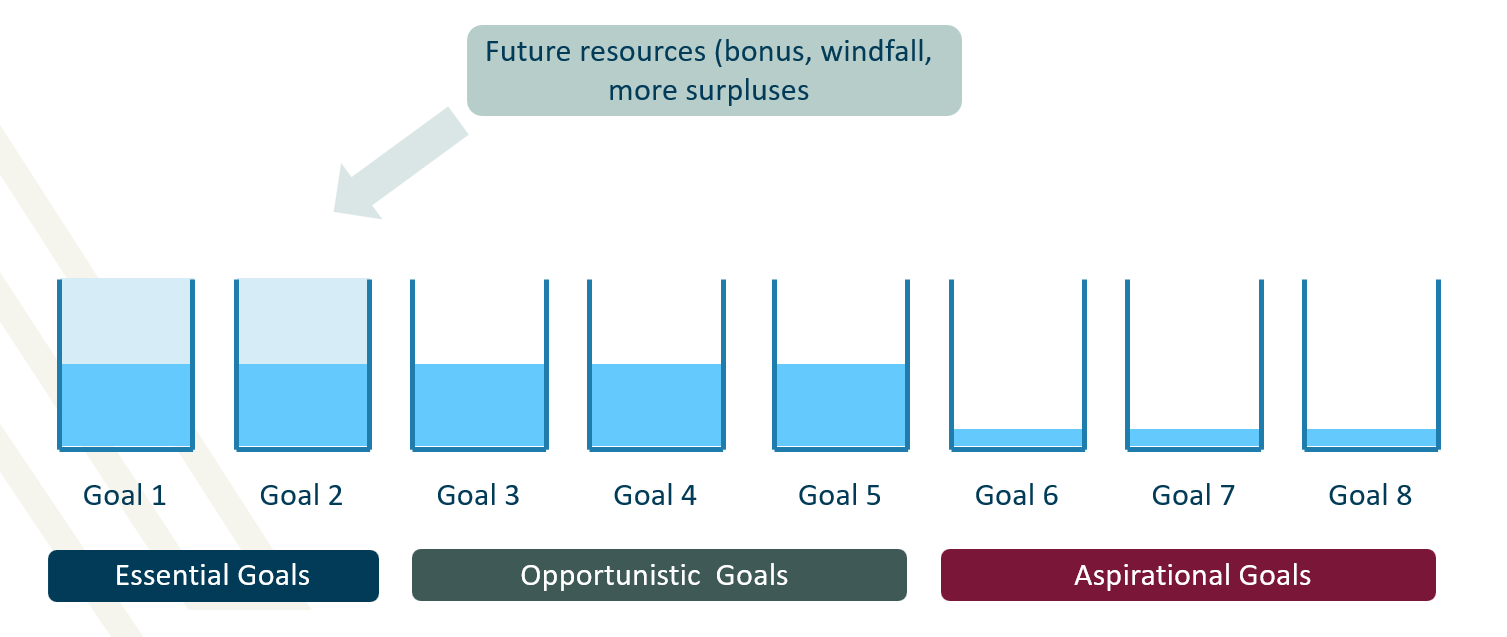 Future resources (bonus, windfall, more surpluses

Goal 1 Goal 2 Goal 3 Goal 4 Goal 5 Goal 6 Goal 7 Goal 8

Essential Goals

Opportunistic Goals

Aspirational Goals